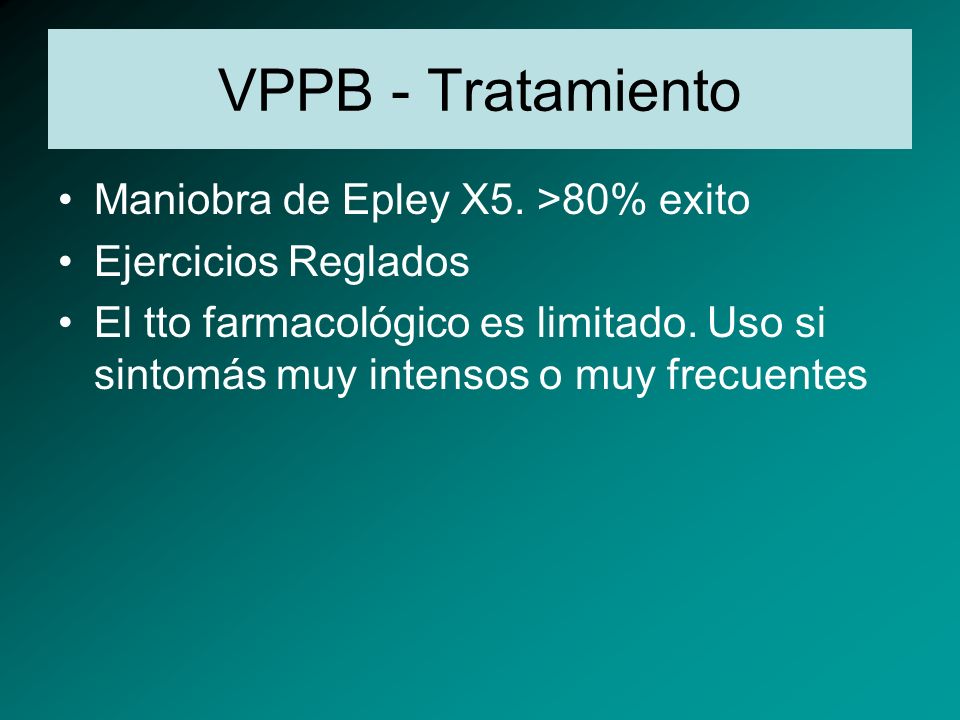 VPPB - Tratamiento

• Maniobra de Epley X5. >80% exito
• Ejercicios Reglados
• El tto farmacológico es limitado. Uso si sintomás muy intensos o muy frecuentes